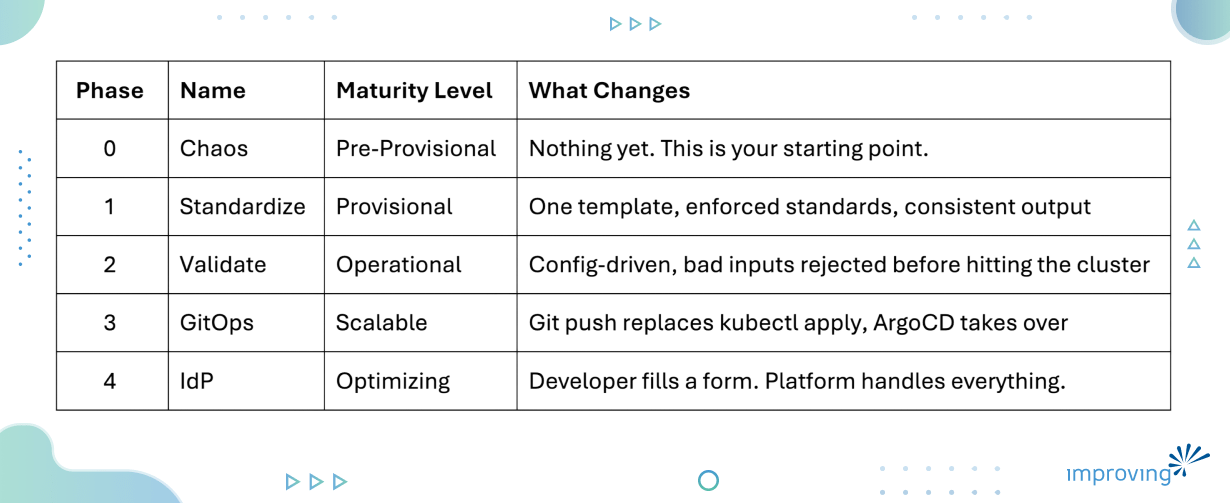 | Phase | Name | Maturity Level | What Changes |
|---|---|---|---|
| 0 | Chaos | Pre-Provisional | Nothing yet. This is your starting point. |
| 1 | Standardize | Provisional | One template, enforced standards, consistent output |
| 2 | Validate | Operational | Config-driven, bad inputs rejected before hitting the cluster |
| 3 | GitOps | Scalable | Git push replaces kubectl apply, ArgoCD takes over |
| 4 | IdP | Optimizing | Developer fills a form. Platform handles everything. |

improving